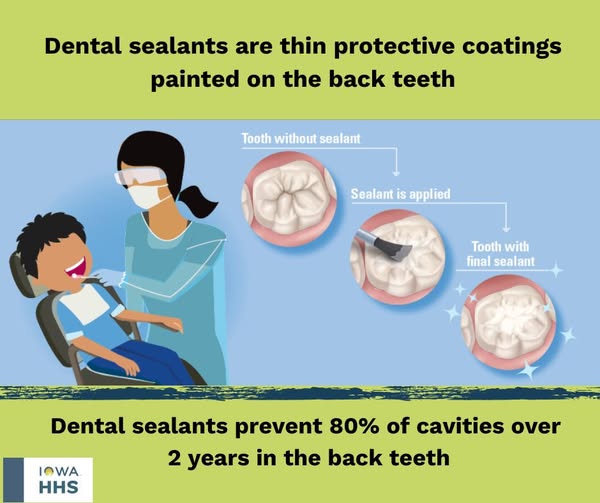 Dental sealants are thin protective coatings painted on the back teeth

Tooth without sealant

Sealant is applied

Tooth with final sealant

Dental sealants prevent 80% of cavities over 2 years in the back teeth

IOWA HHS